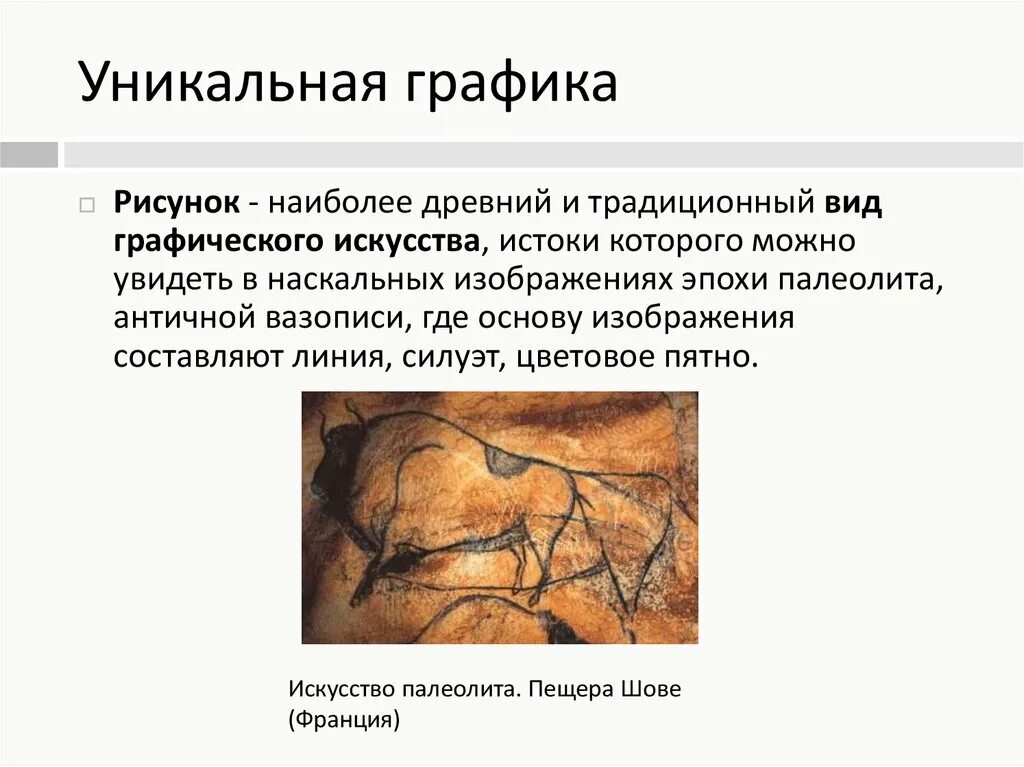 Уникальная графика

Рисунок - наиболее древний и традиционный вид графического искусства, истоки которого можно увидеть в наскальных изображениях эпохи палеолита, античной вазописи, где основу изображения составляют линия, силуэт, цветовое пятно.

Искусство палеолита. Пещера Шове (Франция)